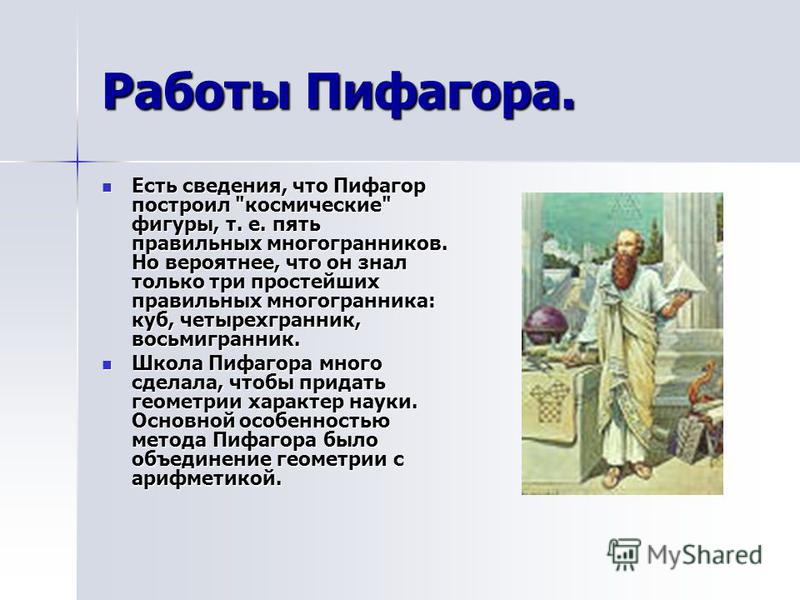 Работы Пифагора.

Есть сведения, что Пифагор построил "космические" фигуры, т. е. пять правильных многогранников. Но вероятнее, что он знал только три простейших правильных многогранника: куб, четырехгранник, восьмигранник.

Школа Пифагора много сделала, чтобы придать геометрии характер науки. Основной особенностью метода Пифагора было объединение геометрии с арифметикой.

MyShared